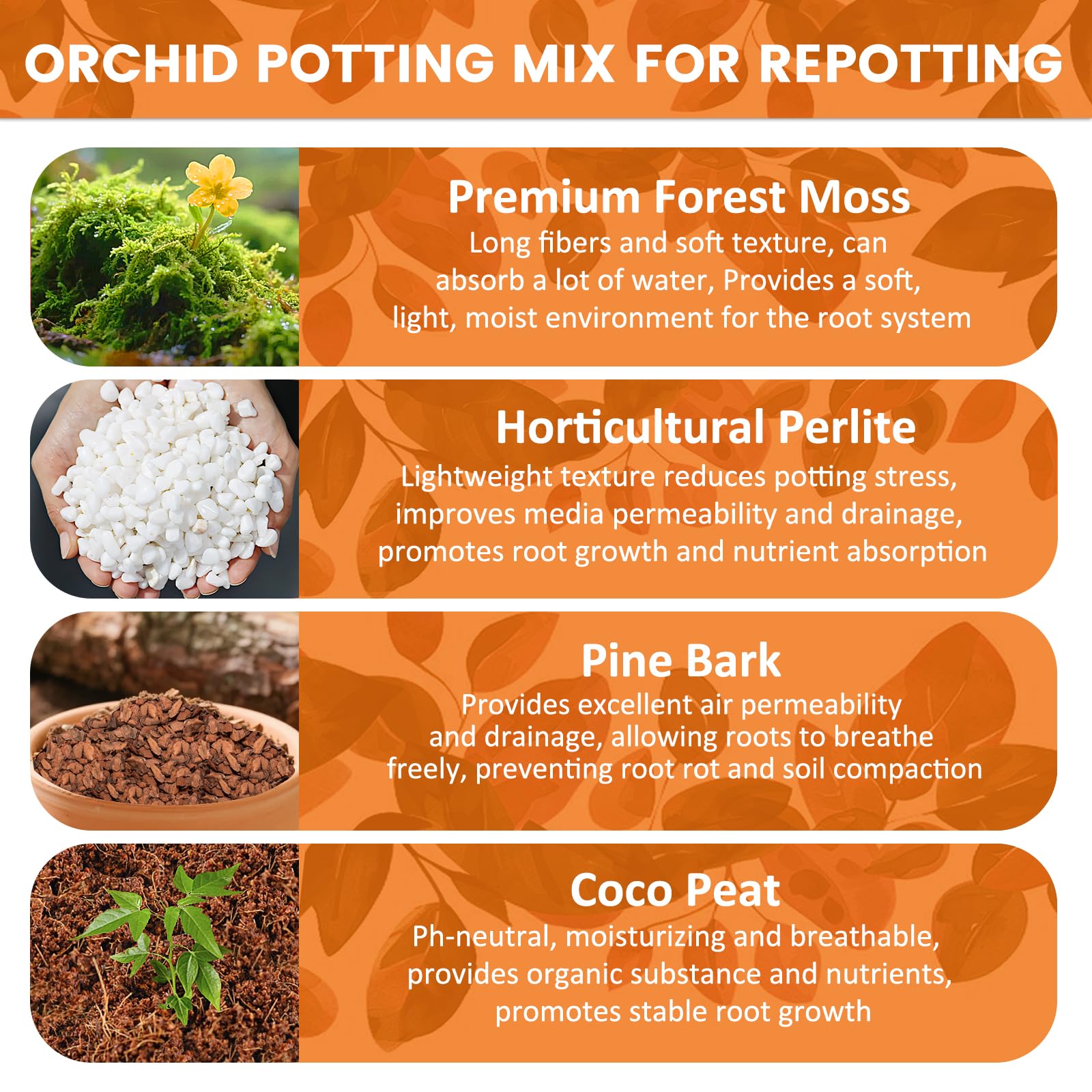 ORCHID POTTING MIX FOR REPOTTING

Premium Forest Moss
Long fibers and soft texture, can absorb a lot of water, Provides a soft, light, moist environment for the root system

Horticultural Perlite
Lightweight texture reduces potting stress, improves media permeability and drainage, promotes root growth and nutrient absorption

Pine Bark
Provides excellent air permeability and drainage, allowing roots to breathe freely, preventing root rot and soil compaction

Coco Peat
Ph-neutral, moisturizing and breathable, provides organic substance and nutrients, promotes stable root growth